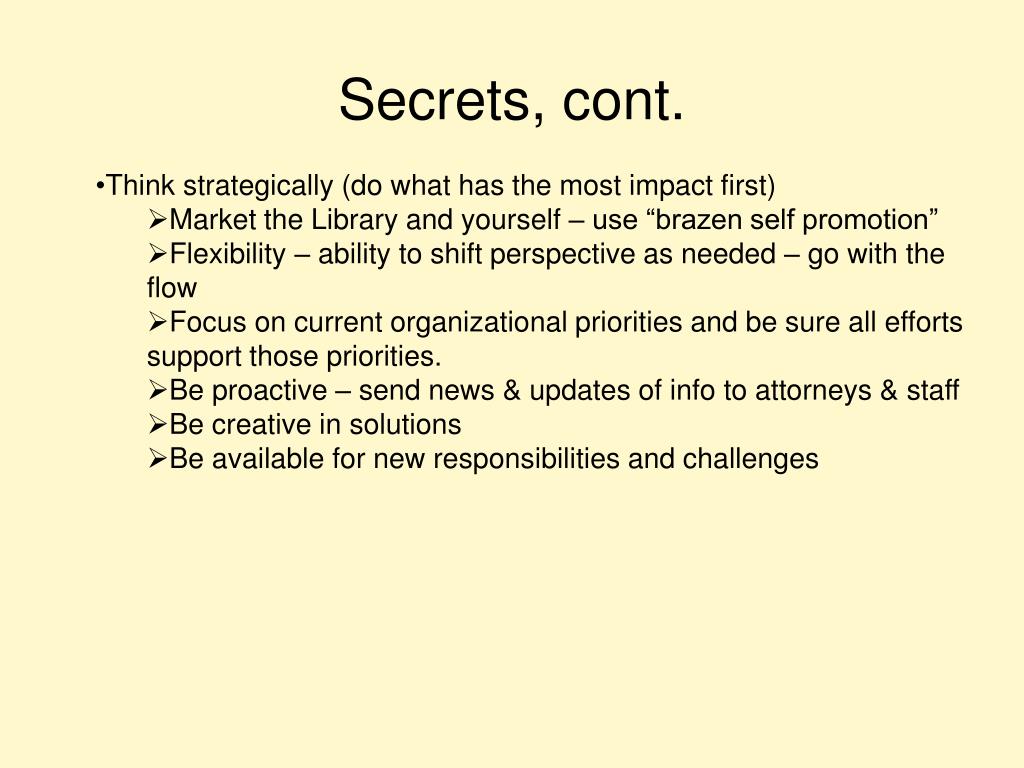 Secrets, cont.

•Think strategically (do what has the most impact first)
➢Market the Library and yourself – use “brazen self promotion”
➢Flexibility – ability to shift perspective as needed – go with the flow
➢Focus on current organizational priorities and be sure all efforts support those priorities.
➢Be proactive – send news & updates of info to attorneys & staff
➢Be creative in solutions
➢Be available for new responsibilities and challenges